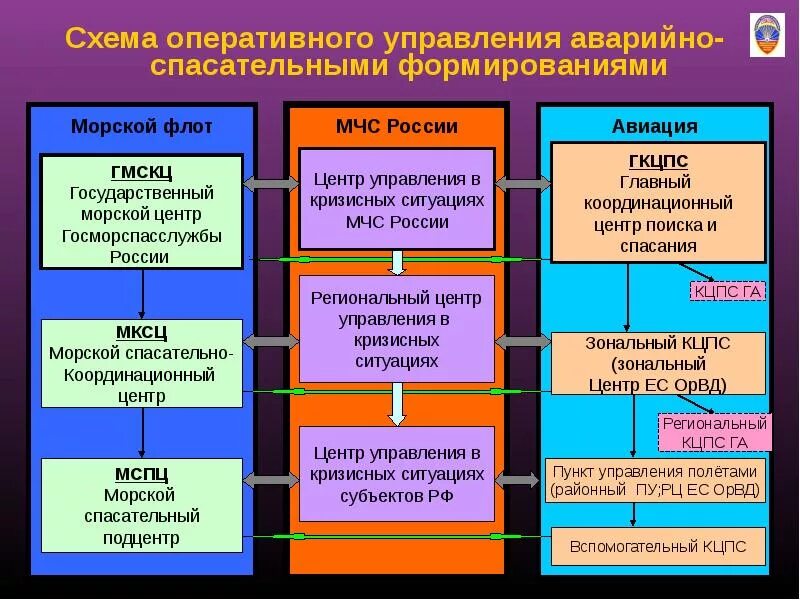 Схема оперативного управления аварийно-спасательными формированиями

Морской флот

ГМСКЦ
Государственный морской центр Госморспасслужбы России

МКСЦ
Морской спасательно-Координационный центр

МСПЦ
Морской спасательный подцентр

МЧС России

Центр управления в кризисных ситуациях МЧС России

Региональный центр управления в кризисных ситуациях

Центр управления в кризисных ситуациях субъектов РФ

Авиация

ГКЦПС
Главный координационный центр поиска и спасания

КЦПС ГА

Зональный КЦПС (зональный Центр ЕС ОрВД)

Региональный КЦПС ГА

Пункт управления полётами (районный ПУ;РЦ ЕС ОрВД)

Вспомогательный КЦПС